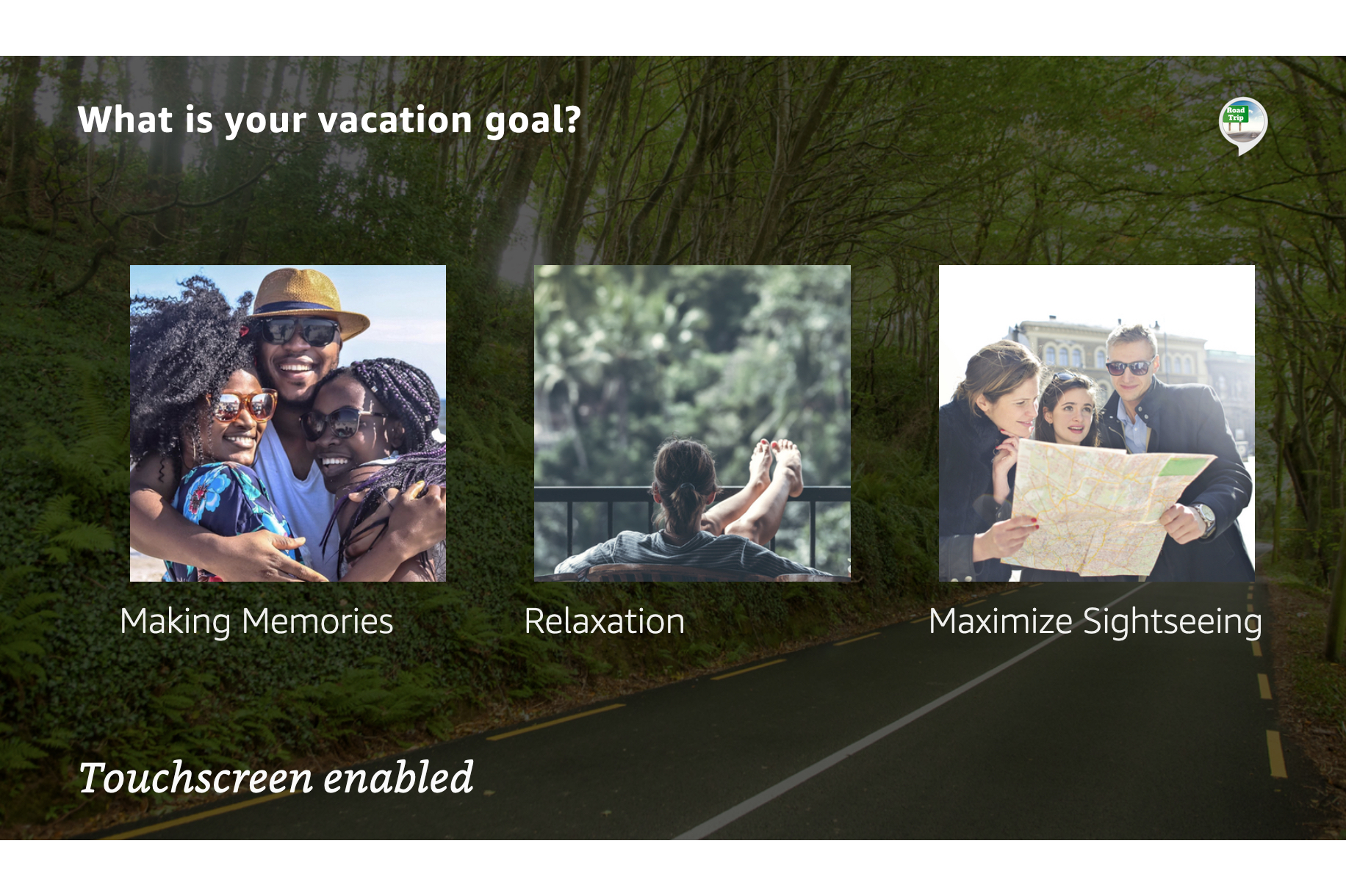 What is your vacation goal?

Road Trip

Making Memories

Relaxation

Maximize Sightseeing

Touchscreen enabled